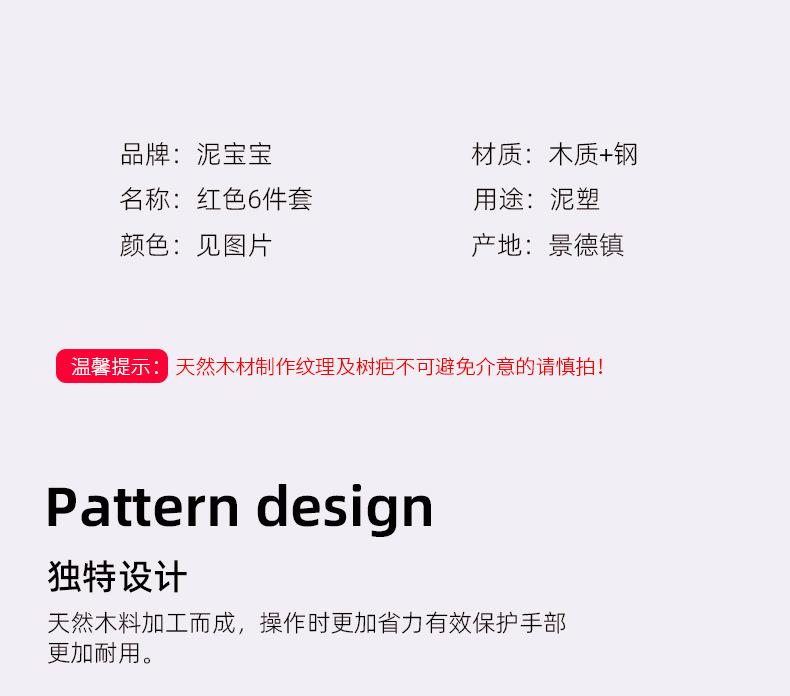 品牌：泥宝宝
名称：红色6件套
颜色：见图片

材质：木质+钢
用途：泥塑
产地：景德镇

温馨提示：天然木材制作纹理及树疤不可避免介意的请慎拍！

Pattern design

独特设计

天然木料加工而成，操作时更加省力有效保护手部更加耐用。